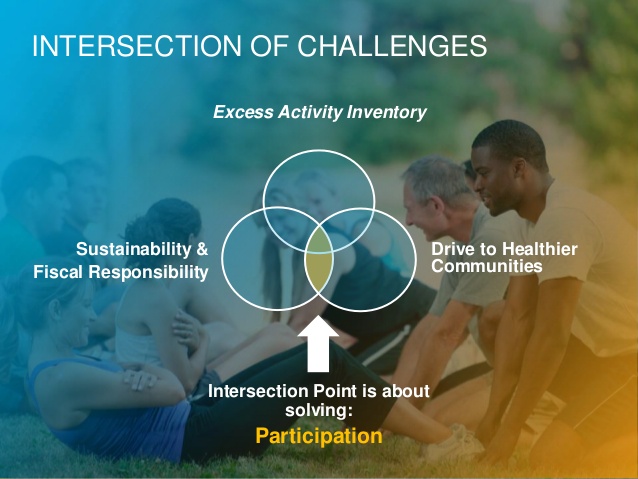 INTERSECTION OF CHALLENGES

Excess Activity Inventory

Sustainability & Fiscal Responsibility

Drive to Healthier Communities

Intersection Point is about solving:

Participation